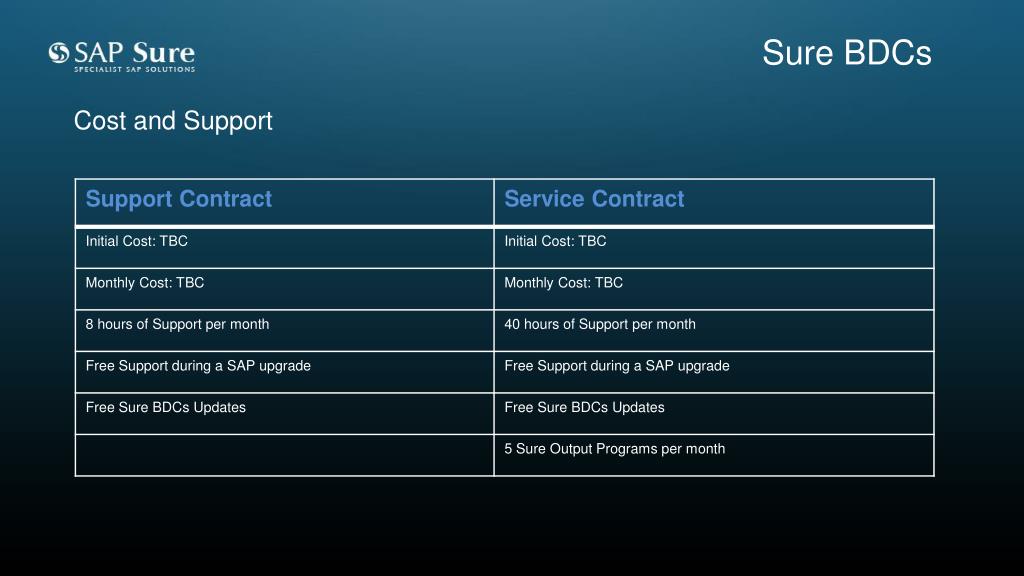 SAP Sure
SPECIALIST SAP SOLUTIONS

Sure BDCs

Cost and Support

| Support Contract | Service Contract |
|---|---|
| Initial Cost: TBC | Initial Cost: TBC |
| Monthly Cost: TBC | Monthly Cost: TBC |
| 8 hours of Support per month | 40 hours of Support per month |
| Free Support during a SAP upgrade | Free Support during a SAP upgrade |
| Free Sure BDCs Updates | Free Sure BDCs Updates |
| | 5 Sure Output Programs per month |